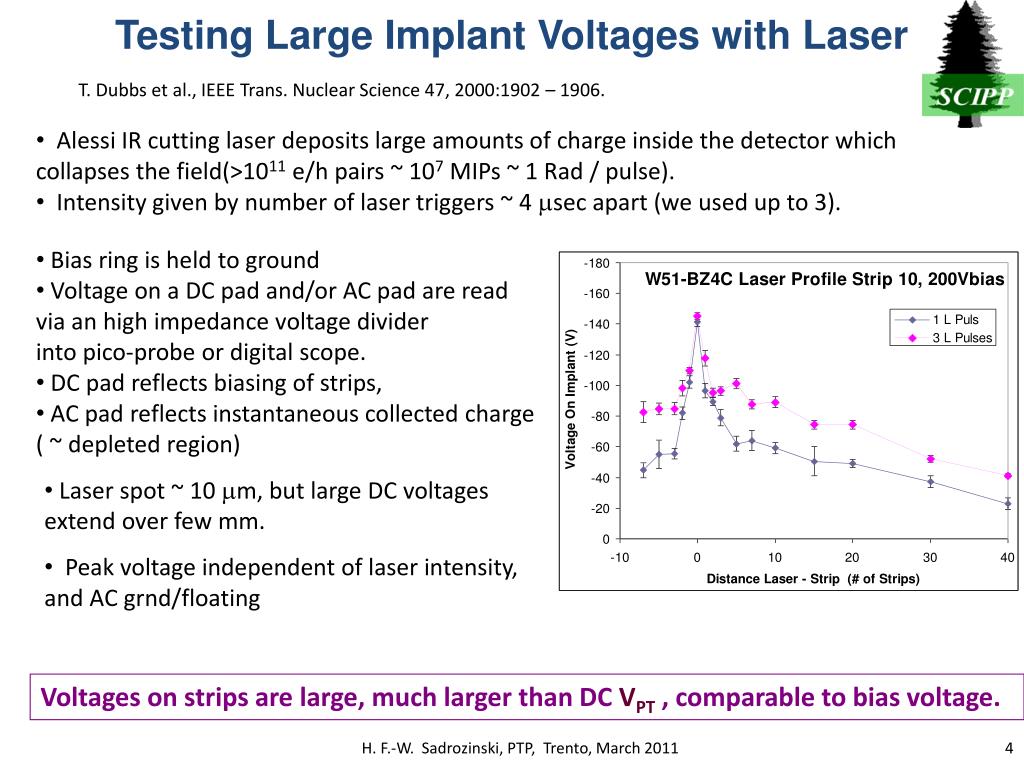 Testing Large Implant Voltages with Laser

SCIPP

T. Dubbs et al., IEEE Trans. Nuclear Science 47, 2000:1902 – 1906.

• Alessi IR cutting laser deposits large amounts of charge inside the detector which collapses the field(>$10^{11}$ e/h pairs ~ $10^{7}$ MIPs ~ 1 Rad / pulse).
• Intensity given by number of laser triggers ~ 4 $\mu$sec apart (we used up to 3).

• Bias ring is held to ground
• Voltage on a DC pad and/or AC pad are read via an high impedance voltage divider into pico-probe or digital scope.
• DC pad reflects biasing of strips,
• AC pad reflects instantaneous collected charge ( ~ depleted region)

• Laser spot ~ 10 $\mu$m, but large DC voltages extend over few mm.

• Peak voltage independent of laser intensity, and AC grnd/floating

W51-BZ4C Laser Profile Strip 10, 200Vbias

1 L Puls
3 L Pulses

Voltage On Implant (V)

-180
-160
-140
-120
-100
-80
-60
-40
-20
0

-10
0
10
20
30
40

Distance Laser - Strip (# of Strips)

Voltages on strips are large, much larger than DC $V_{PT}$ , comparable to bias voltage.

H. F.-W. Sadrozinski, PTP, Trento, March 2011

4